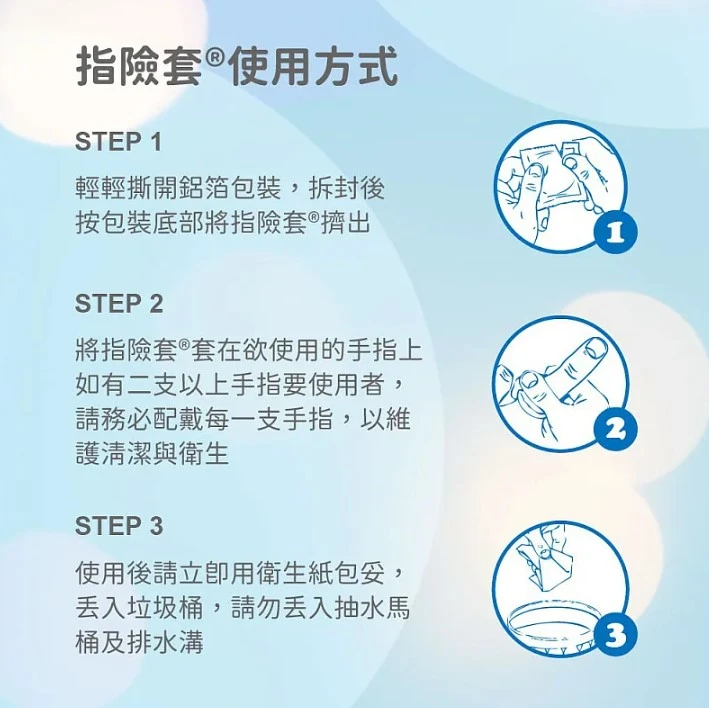 指險套®使用方式

STEP 1

輕輕撕開鋁箔包裝，拆封後按包裝底部將指險套®擠出

1

STEP 2

將指險套®套在欲使用的手指上如有二支以上手指要使用者，請務必配戴每一支手指，以維護清潔與衛生

2

STEP 3

使用後請立即用衛生紙包妥，丟入垃圾桶，請勿丟入抽水馬桶及排水溝

3